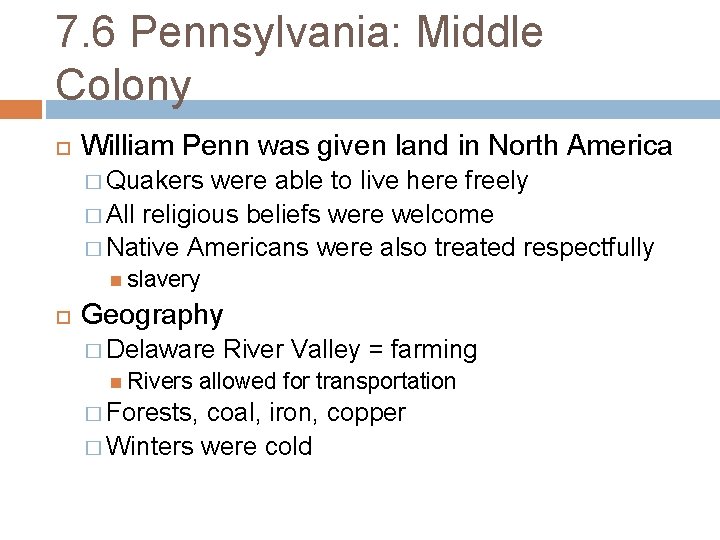 7.6 Pennsylvania: Middle Colony

William Penn was given land in North America
Quakers were able to live here freely
All religious beliefs were welcome
Native Americans were also treated respectfully
slavery

Geography
Delaware River Valley = farming
Rivers allowed for transportation
Forests, coal, iron, copper
Winters were cold